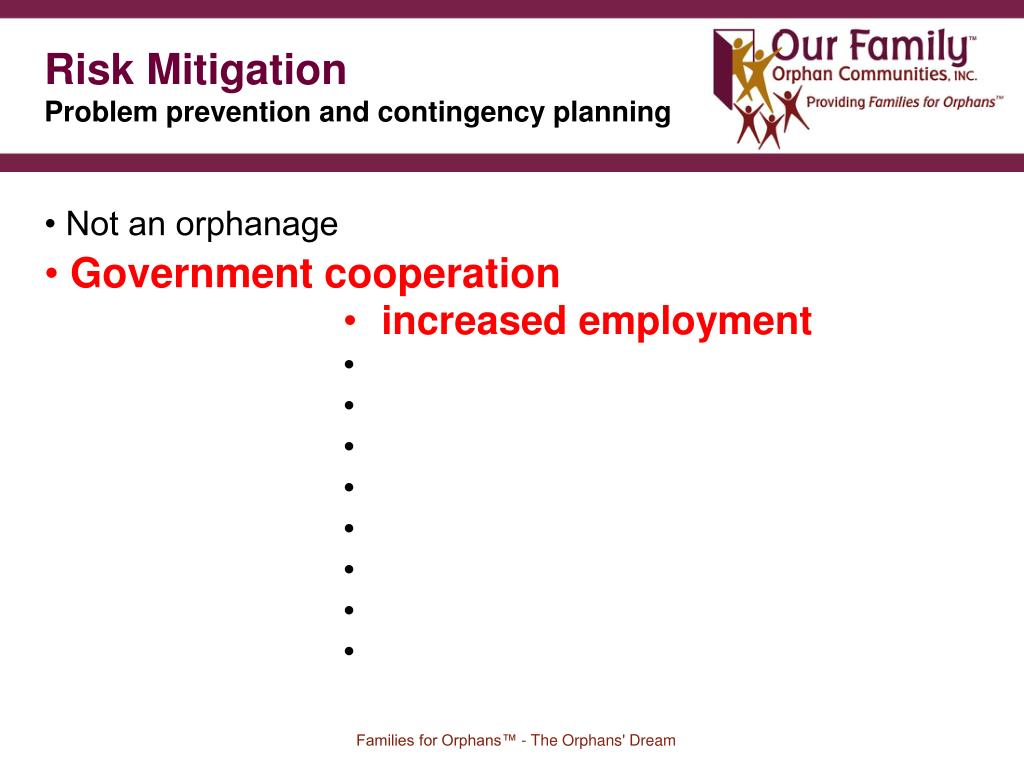 Risk Mitigation
Problem prevention and contingency planning

Our Family™
Orphan Communities, INC.
Providing Families for Orphans™

• Not an orphanage
• Government cooperation
• increased employment
•
•
•
•
•
•
•
•

Families for Orphans™ - The Orphans' Dream